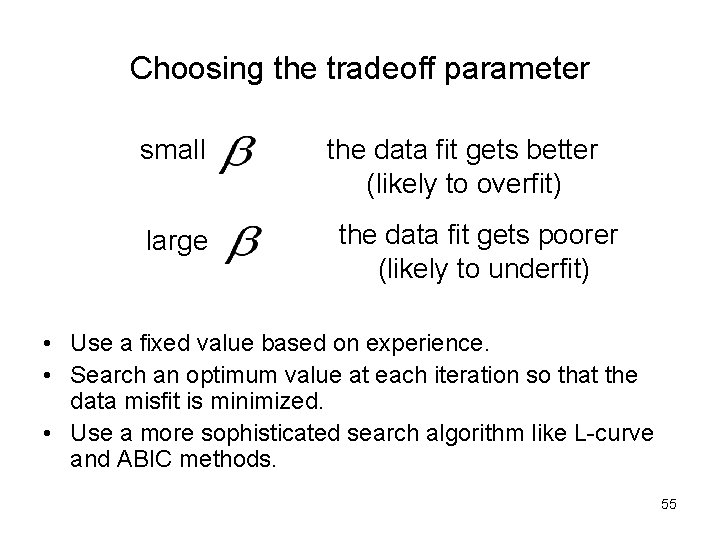 Choosing the tradeoff parameter

small $\beta$ the data fit gets better (likely to overfit)

large $\beta$ the data fit gets poorer (likely to underfit)

• Use a fixed value based on experience.
• Search an optimum value at each iteration so that the data misfit is minimized.
• Use a more sophisticated search algorithm like L-curve and ABIC methods.

55